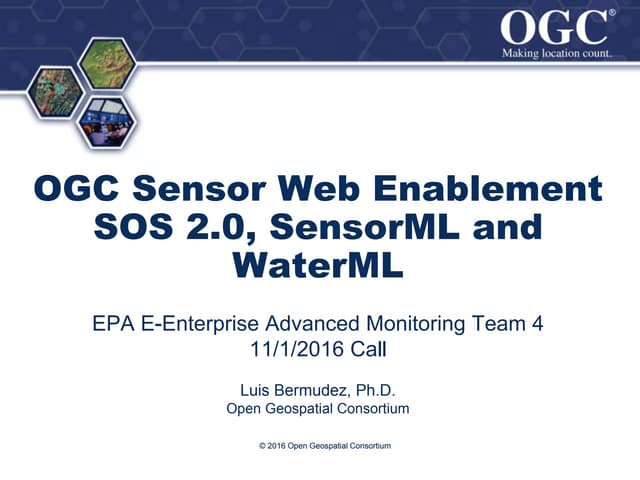 OGC®
Making location count.

OGC Sensor Web Enablement SOS 2.0, SensorML and WaterML

EPA E-Enterprise Advanced Monitoring Team 4
11/1/2016 Call

Luis Bermudez, Ph.D.
Open Geospatial Consortium

© 2016 Open Geospatial Consortium